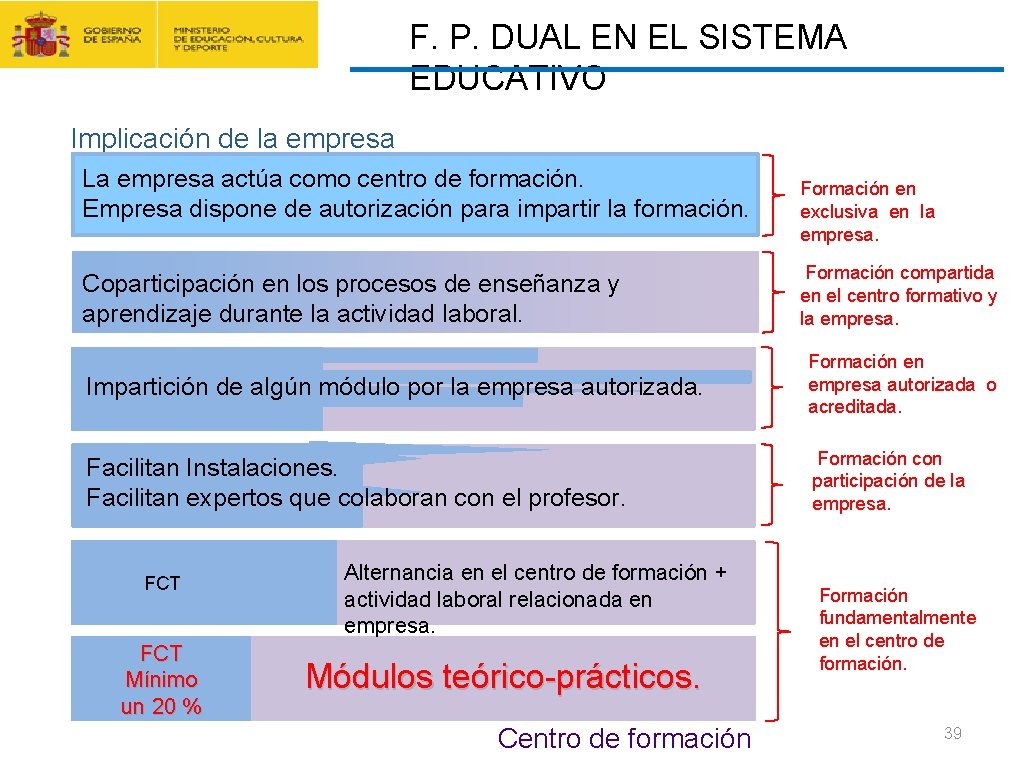 GOBIERNO DE ESPAÑA
MINISTERIO DE EDUCACIÓN, CULTURA Y DEPORTE

F. P. DUAL EN EL SISTEMA EDUCATIVO

Implicación de la empresa

La empresa actúa como centro de formación.
Empresa dispone de autorización para impartir la formación.

Formación en exclusiva en la empresa.

Coparticipación en los procesos de enseñanza y aprendizaje durante la actividad laboral.

Formación compartida en el centro formativo y la empresa.

Impartición de algún módulo por la empresa autorizada.

Formación en empresa autorizada o acreditada.

Facilitan Instalaciones.
Facilitan expertos que colaboran con el profesor.

Formación con participación de la empresa.

FCT

Alternancia en el centro de formación + actividad laboral relacionada en empresa.

FCT Mínimo un 20 %

Módulos teórico-prácticos.

Formación fundamentalmente en el centro de formación.

Centro de formación

39